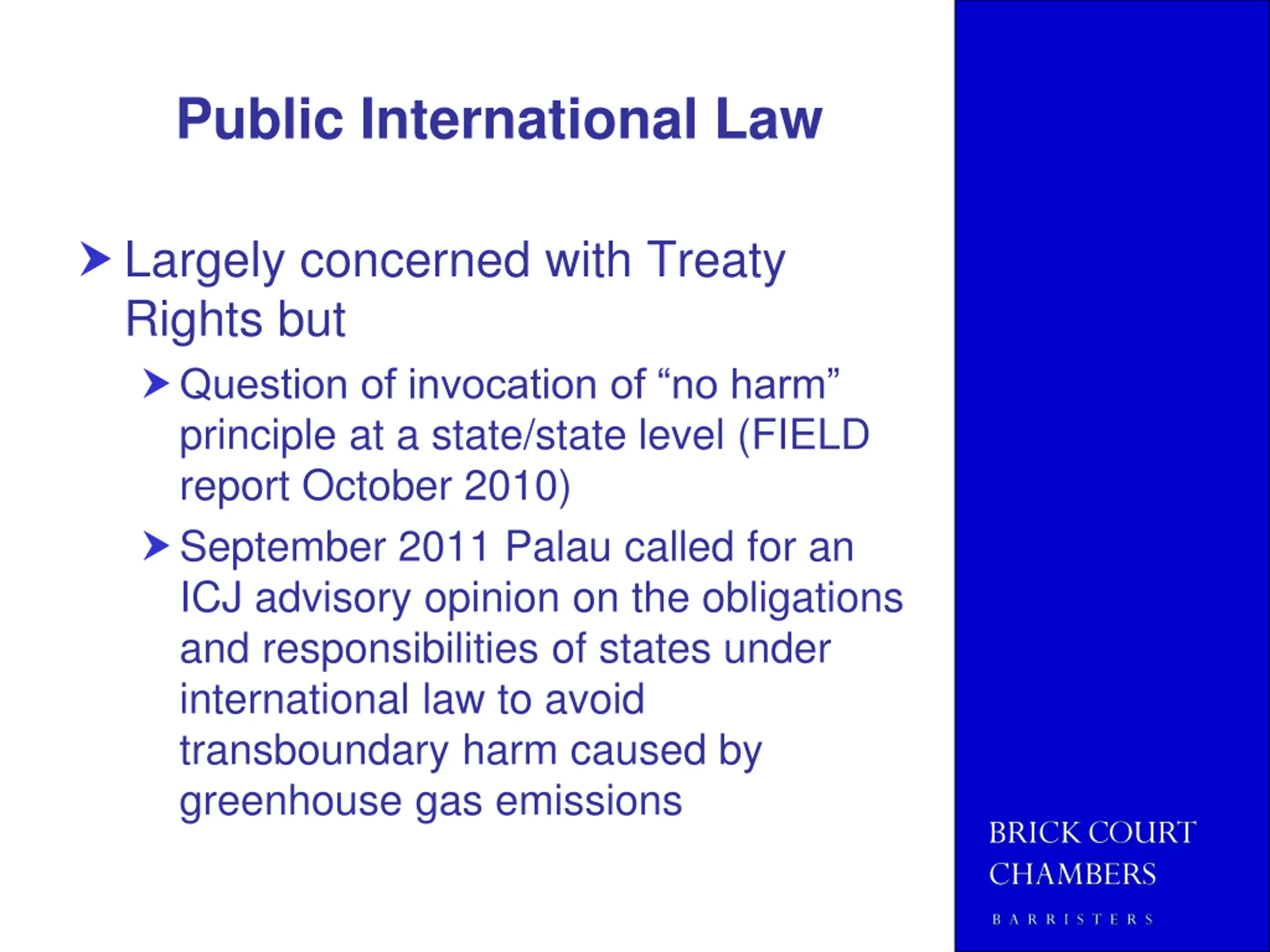 Public International Law

Largely concerned with Treaty Rights but

Question of invocation of “no harm” principle at a state/state level (FIELD report October 2010)

September 2011 Palau called for an ICJ advisory opinion on the obligations and responsibilities of states under international law to avoid transboundary harm caused by greenhouse gas emissions

BRICK COURT CHAMBERS

BARRISTERS